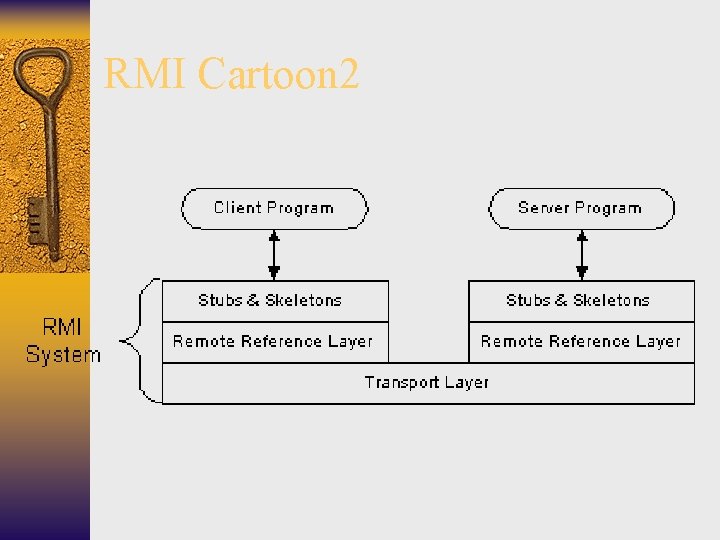 RMI Cartoon2

Client Program

Server Program

RMI System

Stubs & Skeletons

Remote Reference Layer

Stubs & Skeletons

Remote Reference Layer

Transport Layer